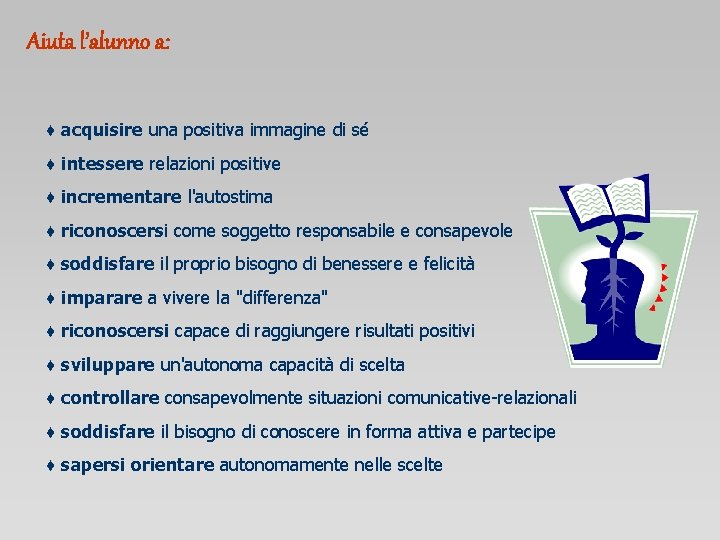 Aiuta l'alunno a:

♦ acquisire una positiva immagine di sé
♦ intessere relazioni positive
♦ incrementare l'autostima
♦ riconoscersi come soggetto responsabile e consapevole
♦ soddisfare il proprio bisogno di benessere e felicità
♦ imparare a vivere la "differenza"
♦ riconoscersi capace di raggiungere risultati positivi
♦ sviluppare un'autonoma capacità di scelta
♦ controllare consapevolmente situazioni comunicative-relazionali
♦ soddisfare il bisogno di conoscere in forma attiva e partecipe
♦ sapersi orientare autonomamente nelle scelte